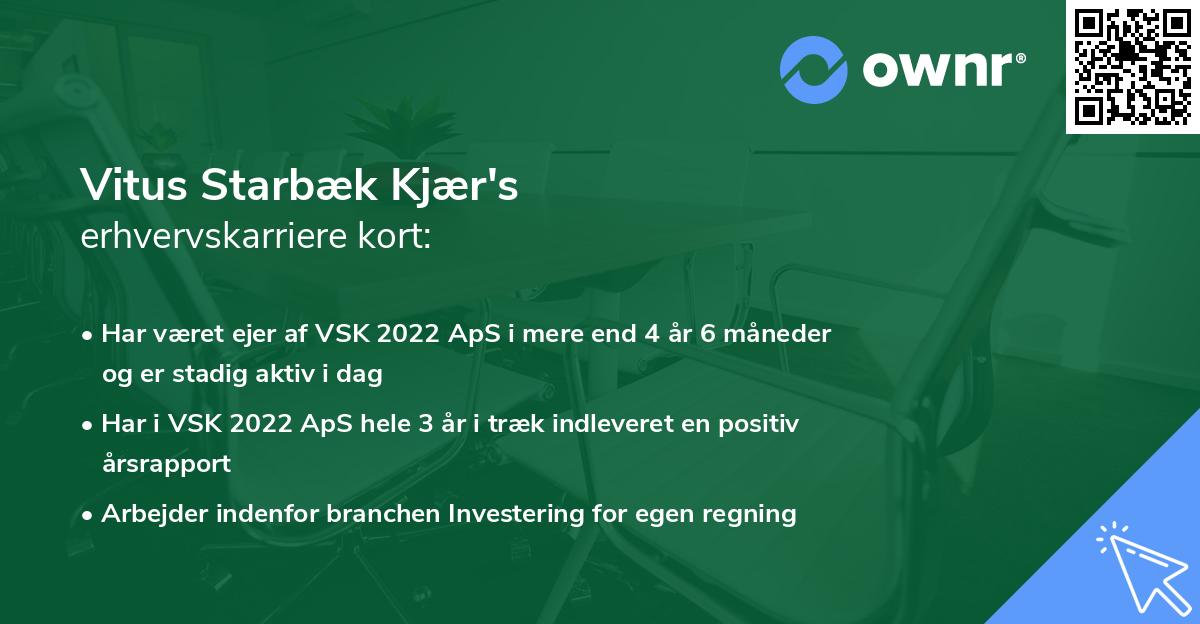 ownr®

Vitus Starbæk Kjær's
erhvervskarriere kort:

• Har været ejer af VSK 2022 ApS i mere end 4 år 6 måneder og er stadig aktiv i dag

• Har i VSK 2022 ApS hele 3 år i træk indleveret en positiv årsrapport

• Arbejder indenfor branchen Investering for egen regning